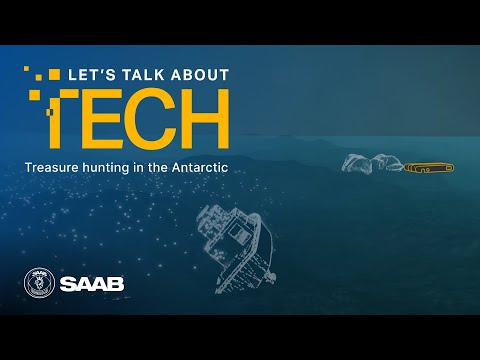 LET'S TALK ABOUT
TECH
Treasure hunting in the Antarctic

SAAB

SAAB